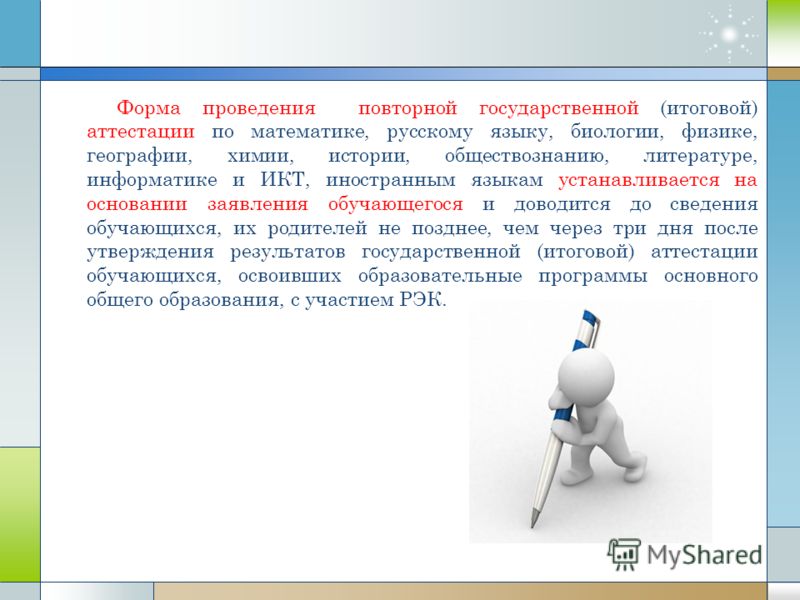 Форма проведения повторной государственной (итоговой) аттестации по математике, русскому языку, биологии, физике, географии, химии, истории, обществознанию, литературе, информатике и ИКТ, иностранным языкам устанавливается на основании заявления обучающегося и доводится до сведения обучающихся, их родителей не позднее, чем через три дня после утверждения результатов государственной (итоговой) аттестации обучающихся, освоивших образовательные программы основного общего образования, с участием РЭК.

MyShared